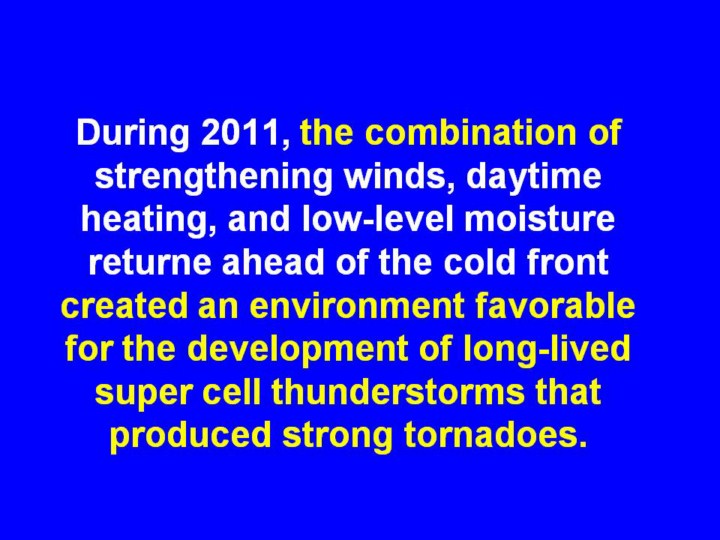 During 2011, the combination of strengthening winds, daytime heating, and low-level moisture returne ahead of the cold front created an environment favorable for the development of long-lived super cell thunderstorms that produced strong tornadoes.